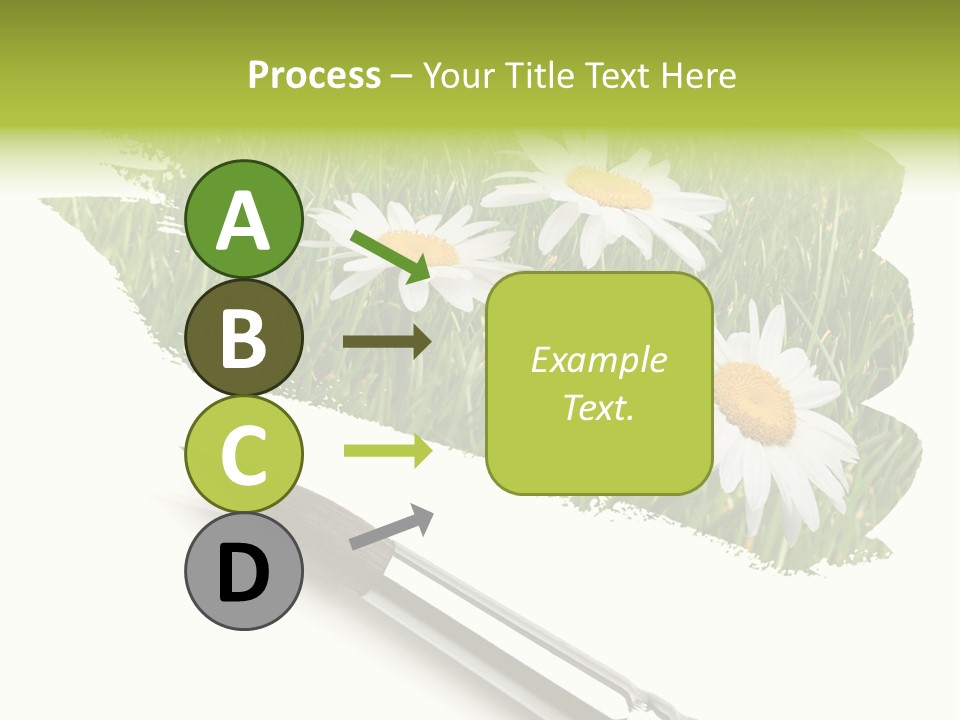 Process – Your Title Text Here

A

B

C

D

Example Text.